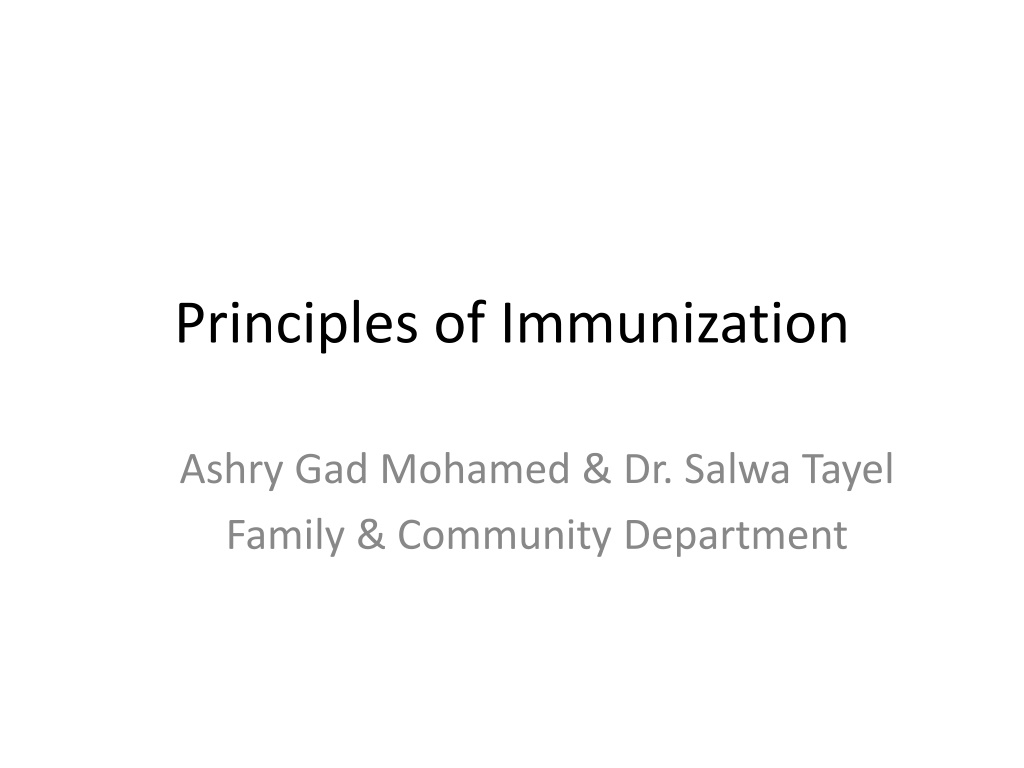 Principles of Immunization

Ashry Gad Mohamed & Dr. Salwa Tayel
Family & Community Department